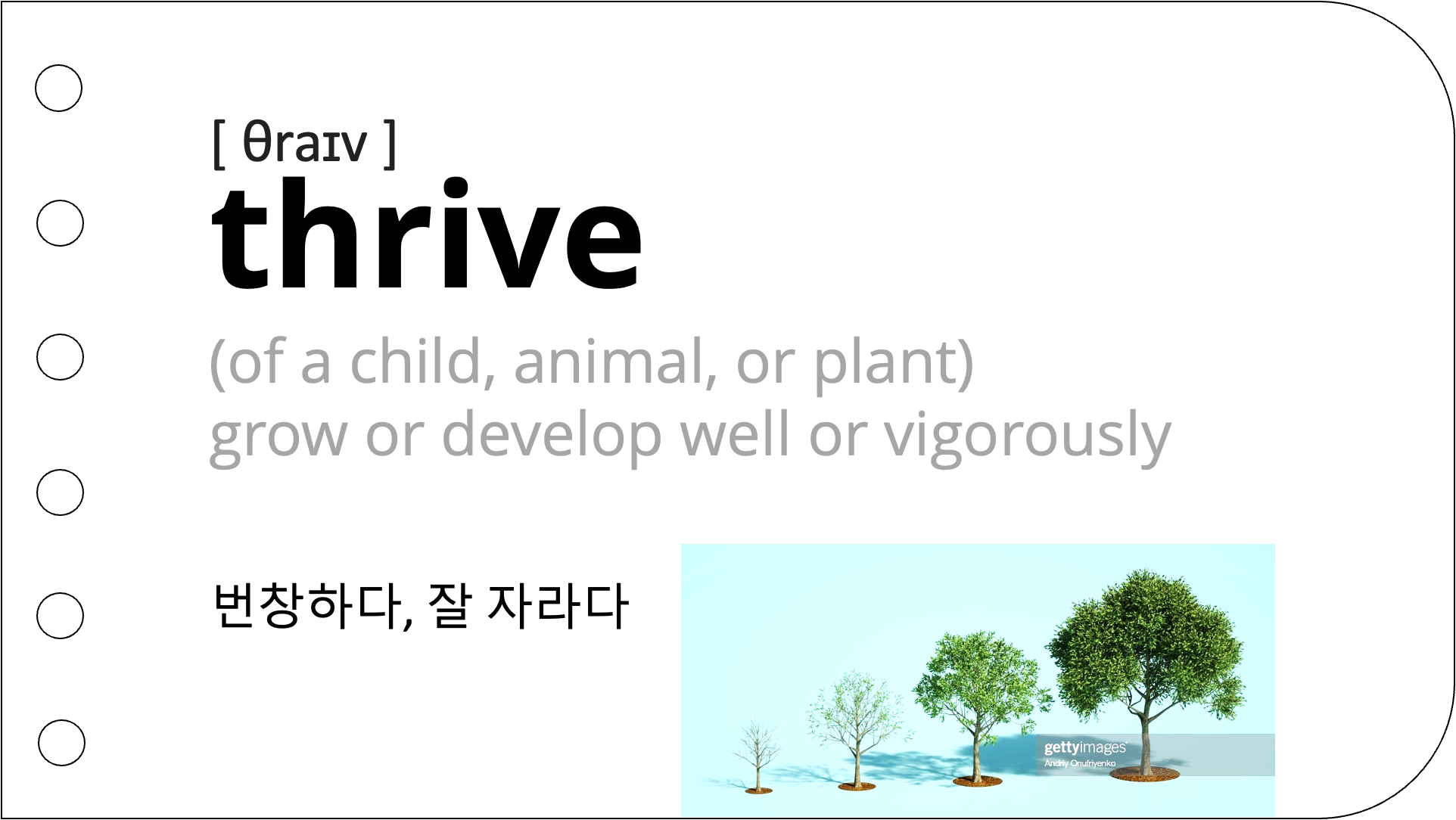 [ θraɪv ]
thrive

(of a child, animal, or plant)
grow or develop well or vigorously

번창하다, 잘 자라다

gettyimages
Andriy Onufriyenko